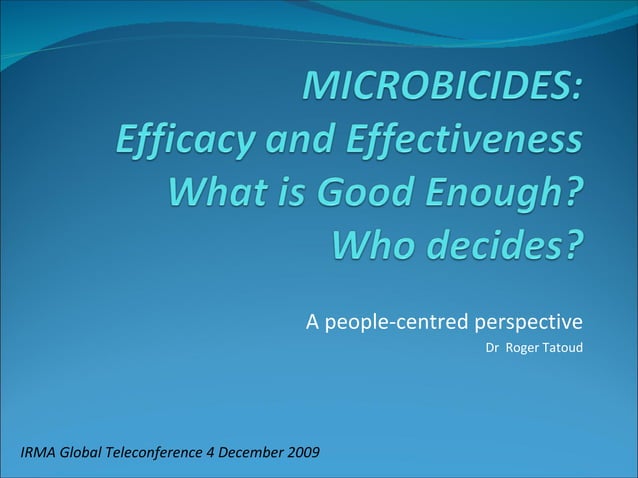 MICROBICIDES:
Efficacy and Effectiveness
What is Good Enough?
Who decides?

A people-centred perspective
Dr Roger Tatoud

IRMA Global Teleconference 4 December 2009